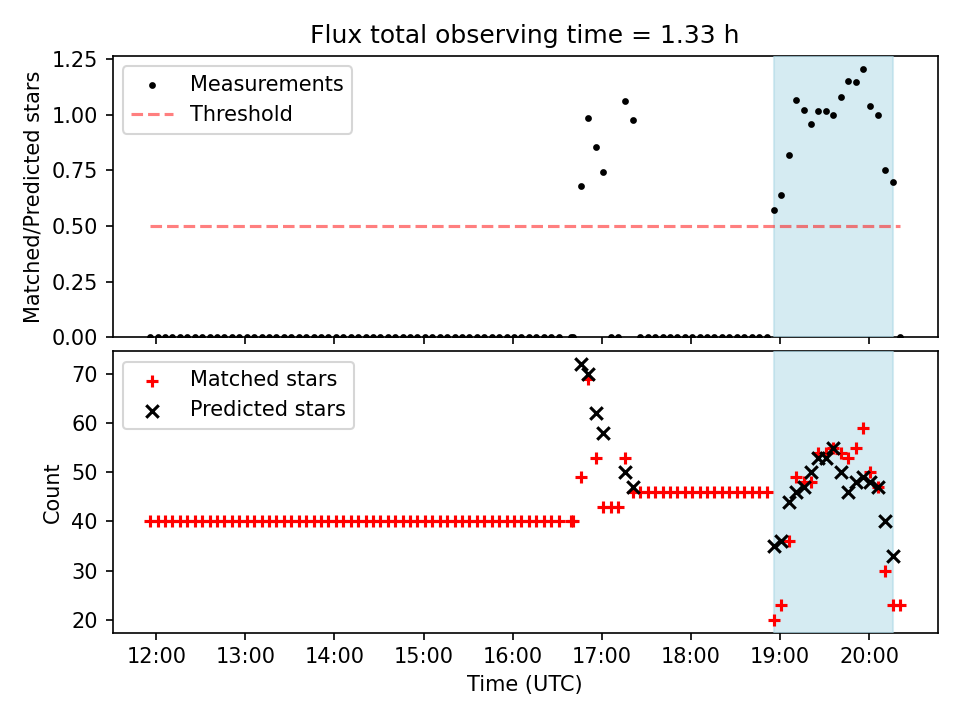 Flux total observing time = 1.33 h

Measurements
Threshold

Matched/Predicted stars

1.25
1.00
0.75
0.50
0.25
0.00

Matched stars
Predicted stars

Count

70
60
50
40
30
20

12:00
13:00
14:00
15:00
16:00
17:00
18:00
19:00
20:00

Time (UTC)